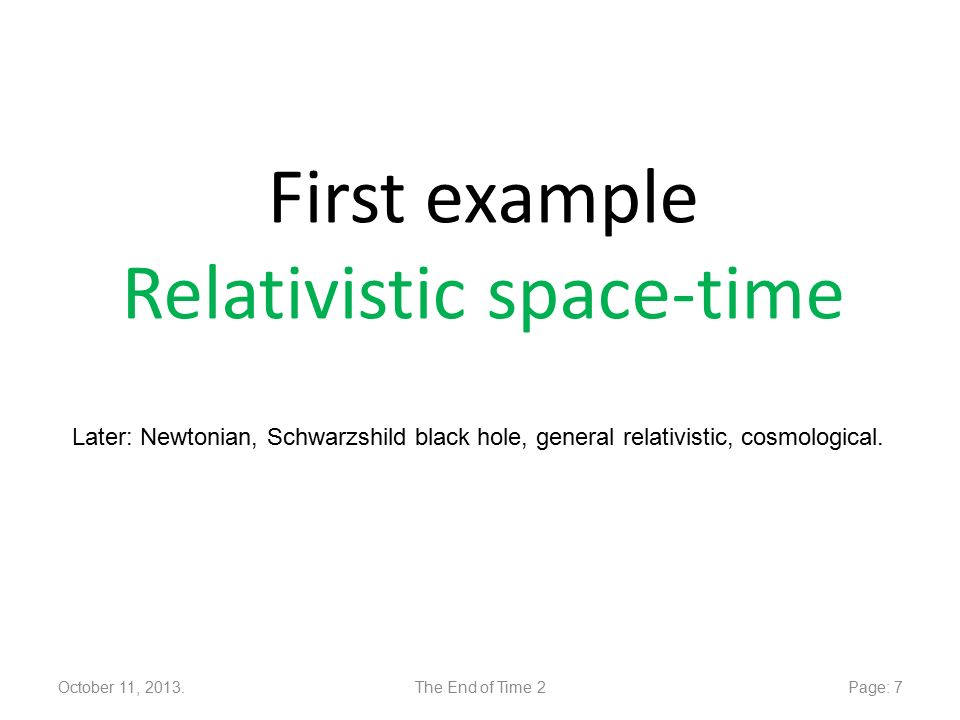 First example
Relativistic space-time

Later: Newtonian, Schwarzshild black hole, general relativistic, cosmological.

October 11, 2013. The End of Time 2 Page: 7